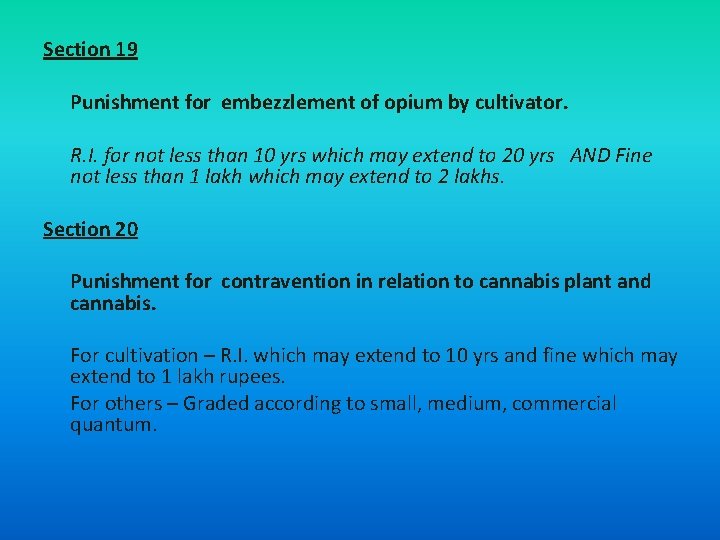 Section 19

Punishment for embezzlement of opium by cultivator.

R.I. for not less than 10 yrs which may extend to 20 yrs AND Fine not less than 1 lakh which may extend to 2 lakhs.

Section 20

Punishment for contravention in relation to cannabis plant and cannabis.

For cultivation – R.I. which may extend to 10 yrs and fine which may extend to 1 lakh rupees.

For others – Graded according to small, medium, commercial quantum.